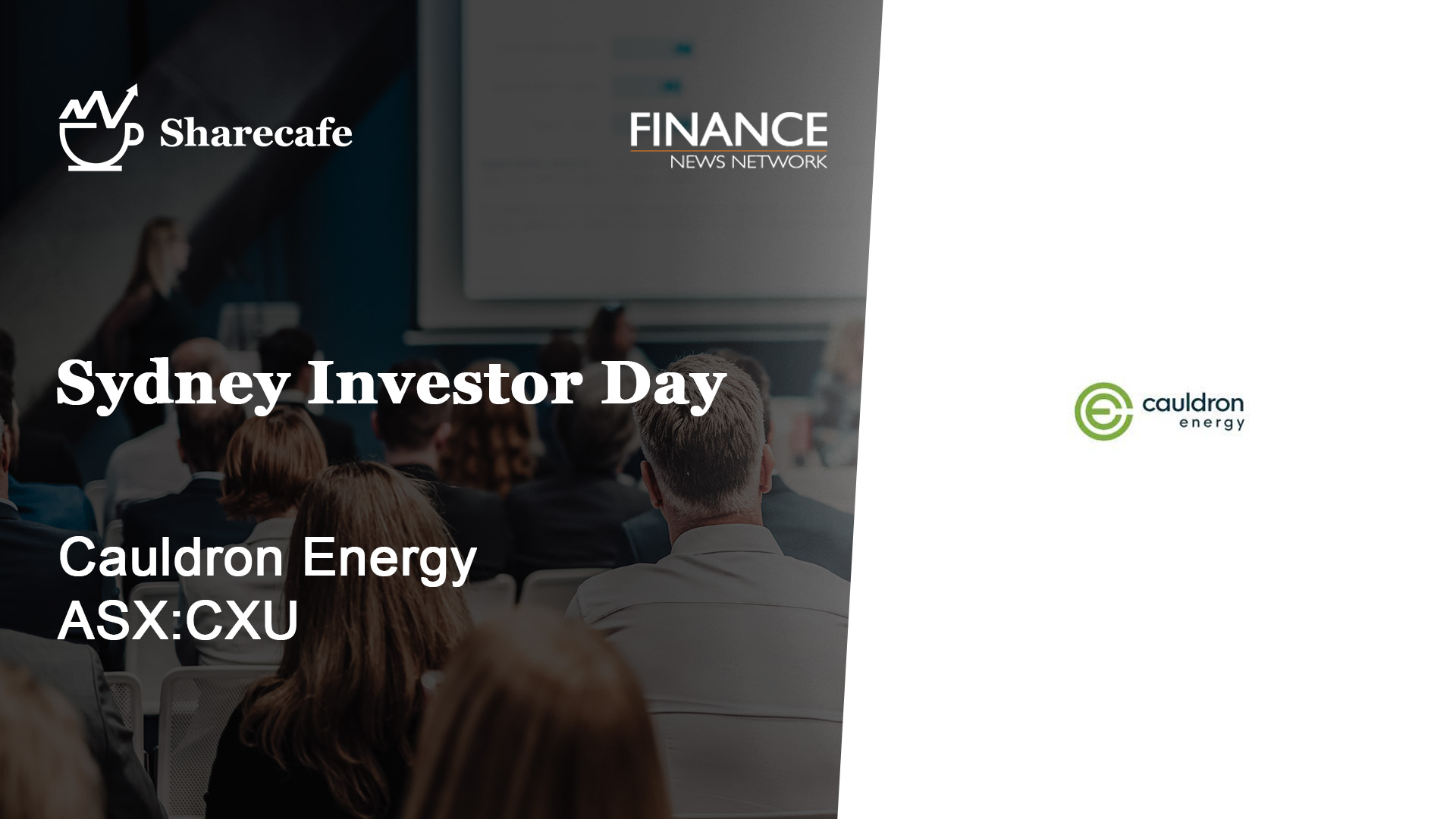 Sharecafe

FINANCE
NEWS NETWORK

Sydney Investor Day

Cauldron Energy
ASX:CXU

cauldron
energy